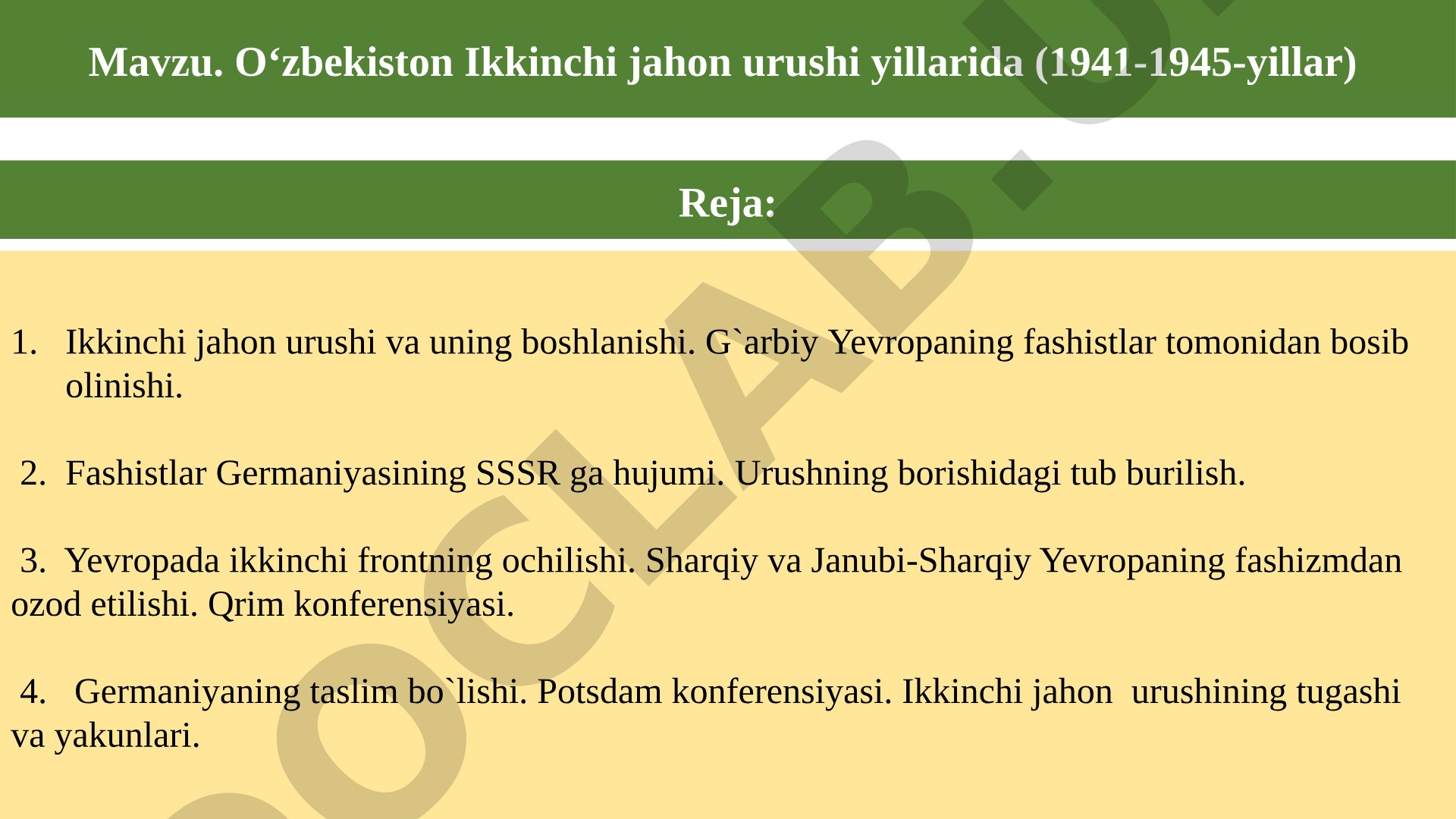 Mavzu. O‘zbekiston Ikkinchi jahon urushi yillarida (1941-1945-yillar)

Reja:

1. Ikkinchi jahon urushi va uning boshlanishi. G`arbiy Yevropaning fashistlar tomonidan bosib olinishi.

2. Fashistlar Germaniyasining SSSR ga hujumi. Urushning borishidagi tub burilish.

3. Yevropada ikkinchi frontning ochilishi. Sharqiy va Janubi-Sharqiy Yevropaning fashizmdan ozod etilishi. Qrim konferensiyasi.

4. Germaniyaning taslim bo`lishi. Potsdam konferensiyasi. Ikkinchi jahon urushining tugashi va yakunlari.

DOCLAB.UZ